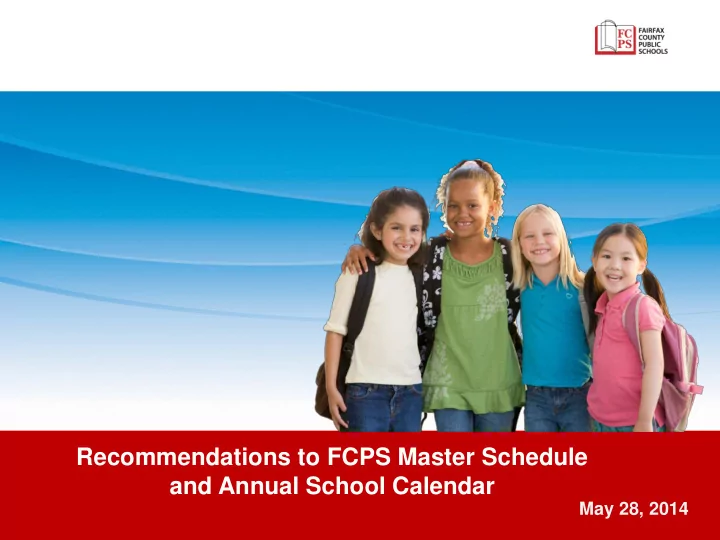 FC PS FAIRFAX COUNTY PUBLIC SCHOOLS

Recommendations to FCPS Master Schedule and Annual School Calendar

May 28, 2014